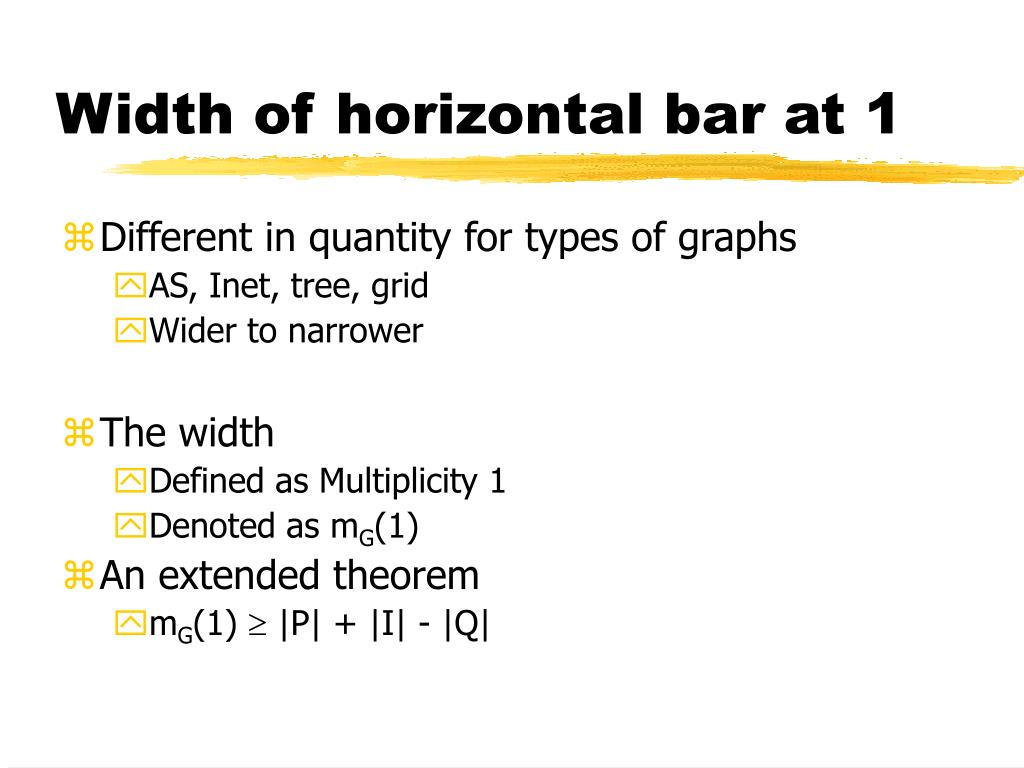 Width of horizontal bar at 1

Different in quantity for types of graphs
AS, Inet, tree, grid
Wider to narrower

The width
Defined as Multiplicity 1
Denoted as $m_G(1)$
An extended theorem
$m_G(1) \geq |P| + |I| - |Q|$